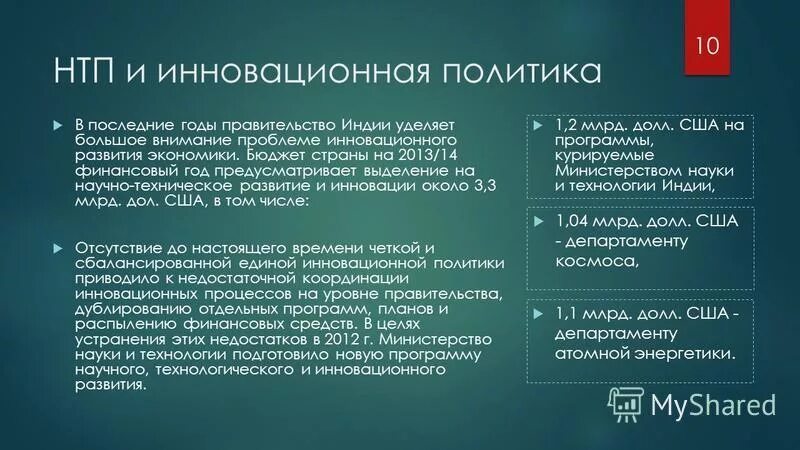 10

НТП и инновационная политика

В последние годы правительство Индии уделяет большое внимание проблеме инновационного развития экономики. Бюджет страны на 2013/14 финансовый год предусматривает выделение на научно-техническое развитие и инновации около 3,3 млрд. дол. США, в том числе:

Отсутствие до настоящего времени четкой и сбалансированной единой инновационной политики приводило к недостаточной координации инновационных процессов на уровне правительства, дублированию отдельных программ, планов и распылению финансовых средств. В целях устранения этих недостатков в 2012 г. Министерство науки и технологии подготовило новую программу научного, технологического и инновационного развития.

1,2 млрд. долл. США на программы, курируемые Министерством науки и технологии Индии,

1,04 млрд. долл. США - департаменту космоса,

1,1 млрд. долл. США - департаменту атомной энергетики.

MyShared